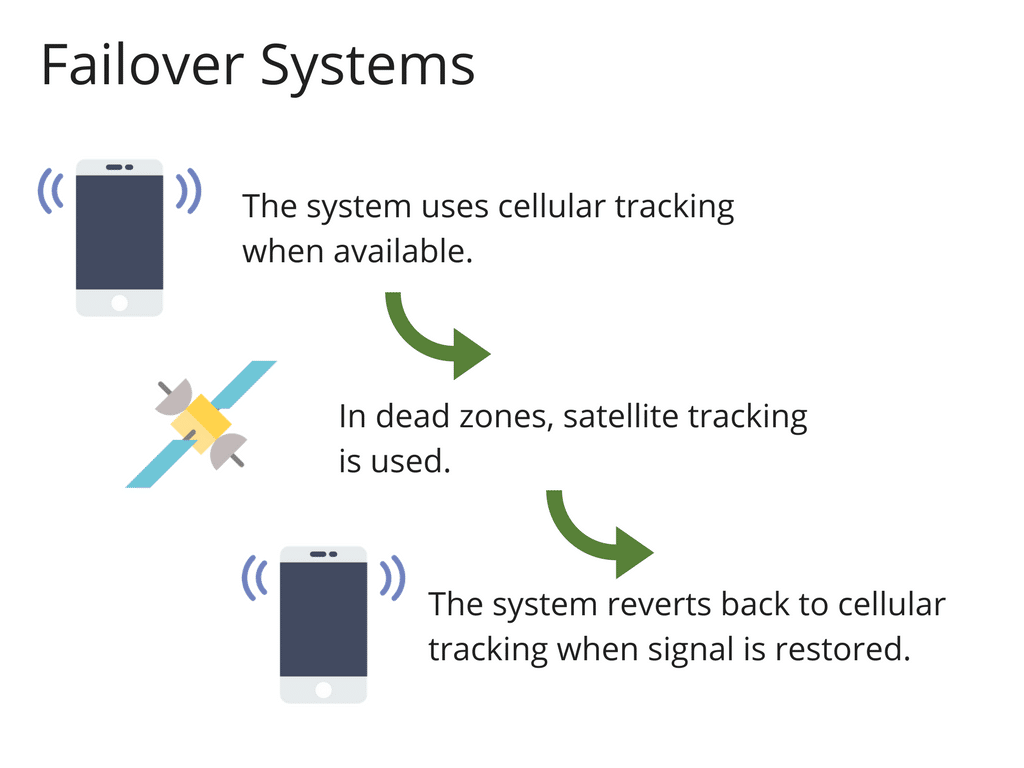 Failover Systems

The system uses cellular tracking when available.

In dead zones, satellite tracking is used.

The system reverts back to cellular tracking when signal is restored.